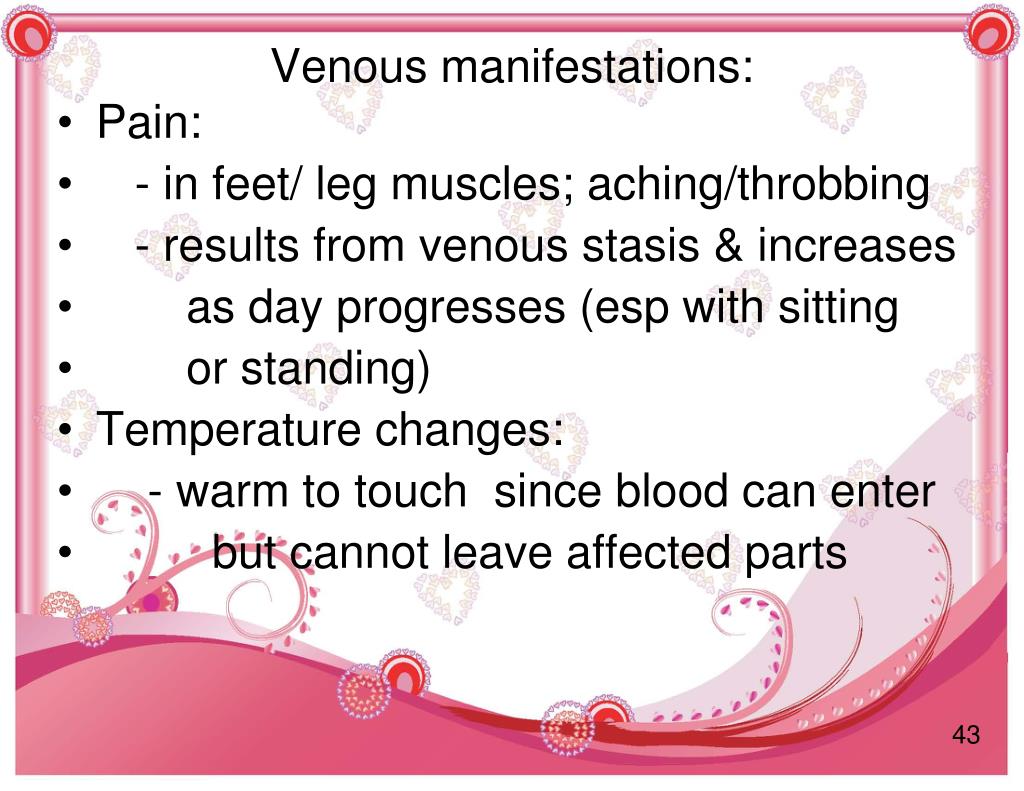 Venous manifestations:

• Pain:
• - in feet/ leg muscles; aching/throbbing
• - results from venous stasis & increases
• as day progresses (esp with sitting
• or standing)
• Temperature changes:
• - warm to touch since blood can enter
• but cannot leave affected parts

43